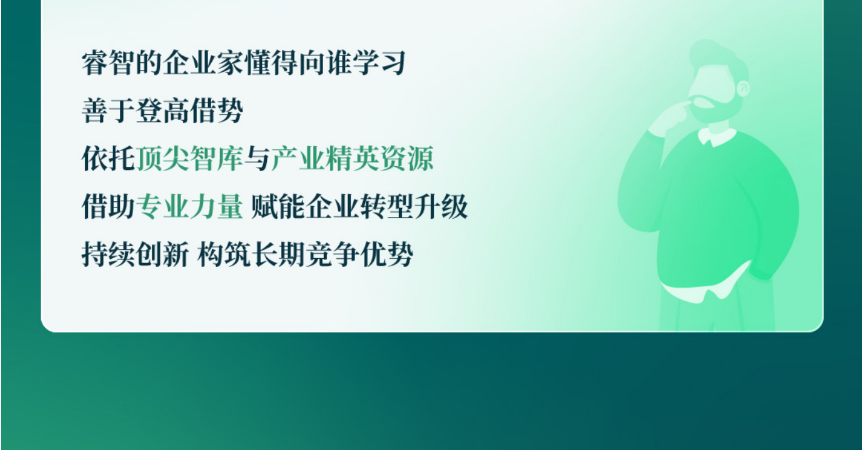 睿智的企业家懂得向谁学习

善于登高借势

依托顶尖智库与产业精英资源

借助专业力量 赋能企业转型升级

持续创新 构筑长期竞争优势